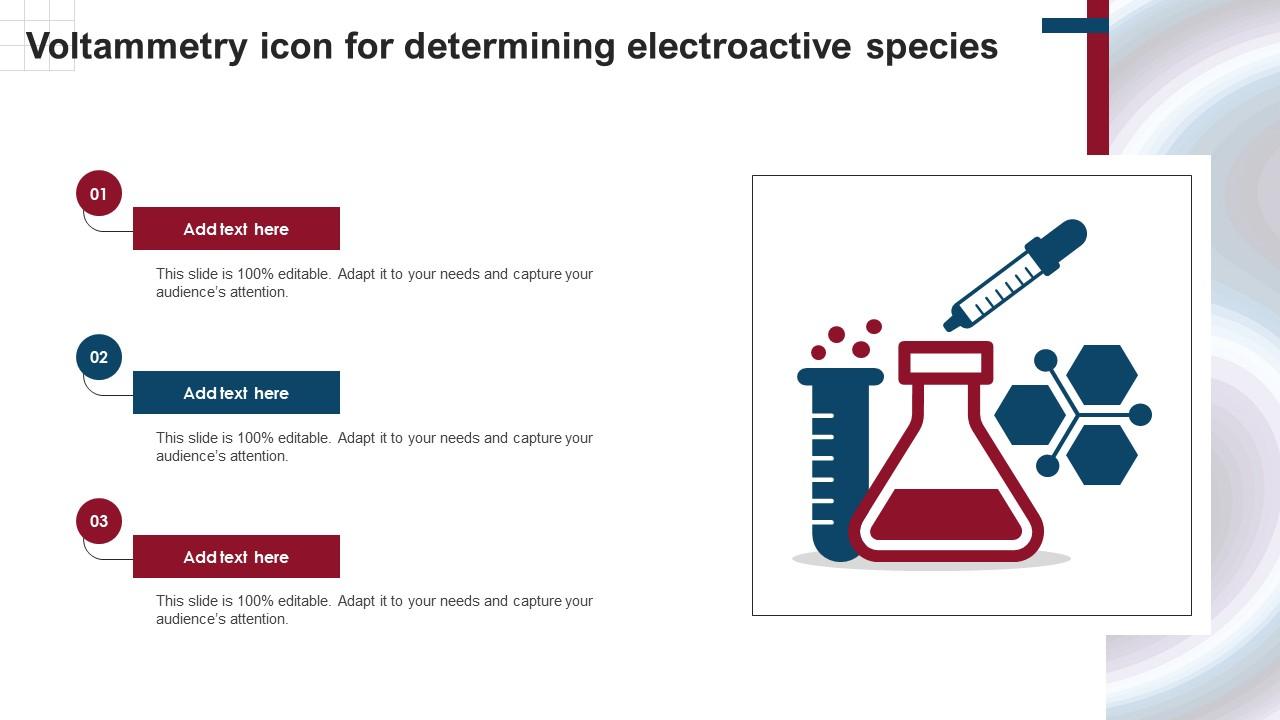 Voltammetry icon for determining electroactive species

01

Add text here

This slide is 100% editable. Adapt it to your needs and capture your audience's attention.

02

Add text here

This slide is 100% editable. Adapt it to your needs and capture your audience's attention.

03

Add text here

This slide is 100% editable. Adapt it to your needs and capture your audience's attention.